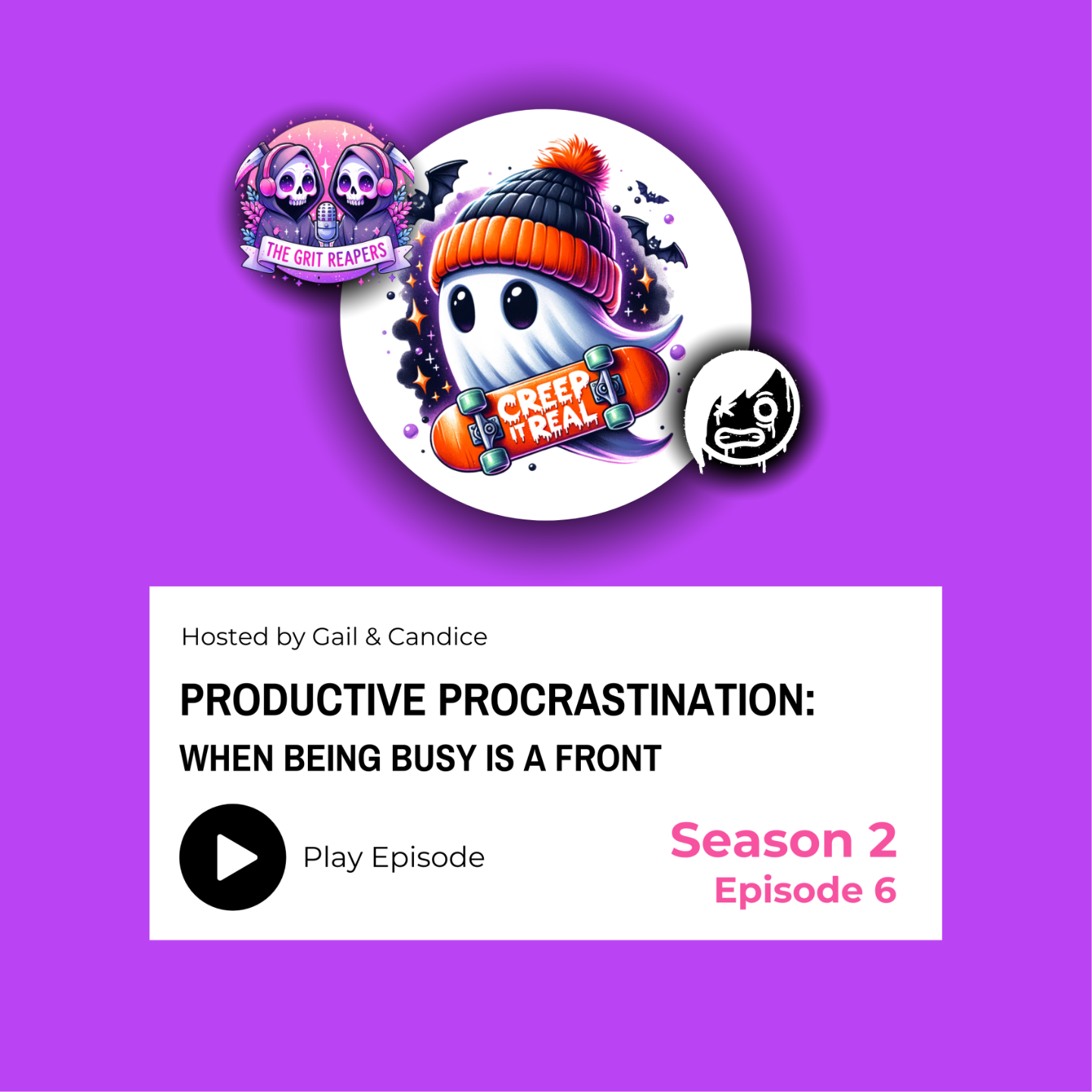 THE GRIT REAPERS

CREEP IT REAL

Hosted by Gail & Candice

PRODUCTIVE PROCRASTINATION:

WHEN BEING BUSY IS A FRONT

Play Episode

Season 2
Episode 6